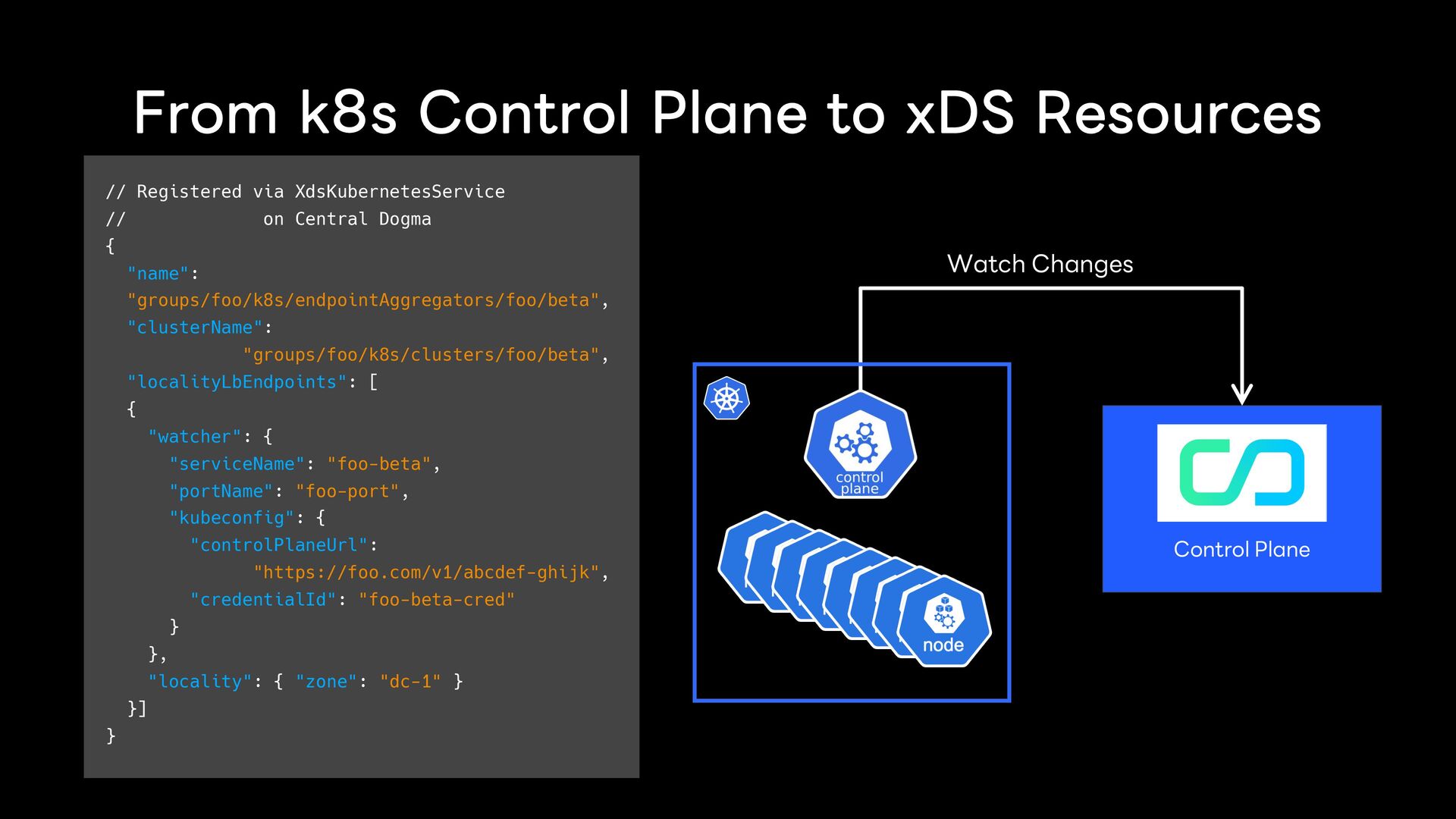 From k8s Control Plane to xDS Resources

// Registered via XdsKubernetesService
//             on Central Dogma
{
  "name":
  "groups/foo/k8s/endpointAggregators/foo/beta",
  "clusterName":
             "groups/foo/k8s/clusters/foo/beta",
  "localityLbEndpoints": [
  {
    "watcher": {
      "serviceName": "foo-beta",
      "portName": "foo-port",
      "kubeconfig": {
        "controlPlaneUrl":
              "https://foo.com/v1/abcdef-ghijk",
        "credentialId": "foo-beta-cred"
      }
    },
    "locality": { "zone": "dc-1" }
  }]
}

Watch Changes

control plane

node

Control Plane